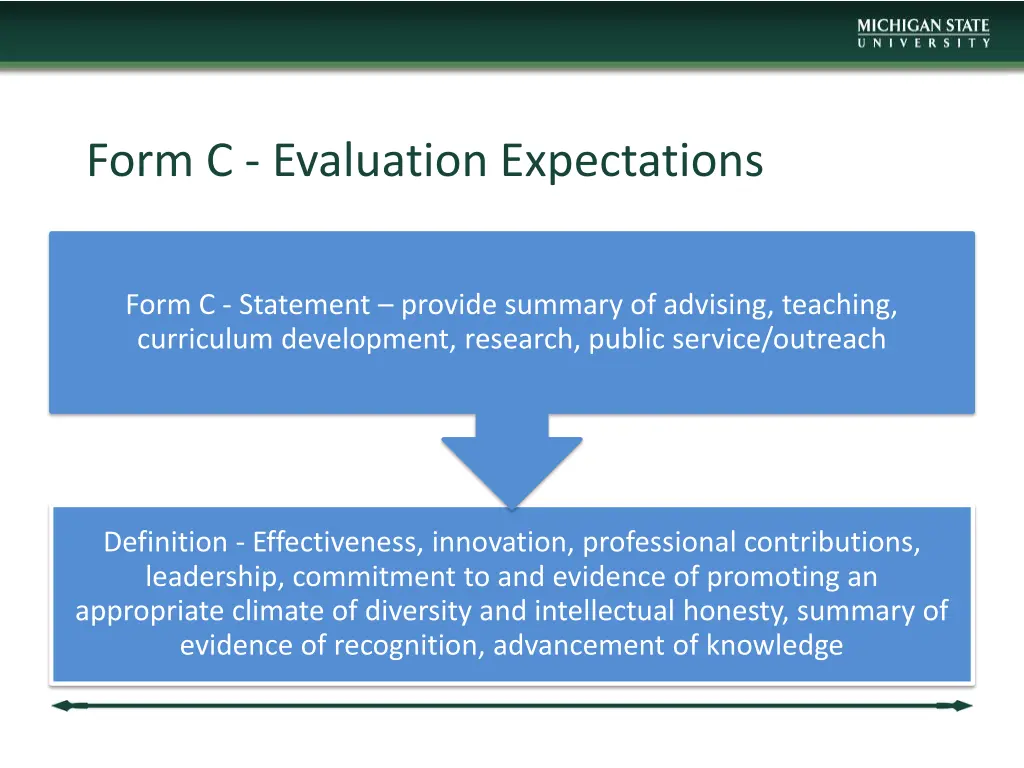 MICHIGAN STATE
UNIVERSITY

Form C - Evaluation Expectations

Form C - Statement – provide summary of advising, teaching, curriculum development, research, public service/outreach

Definition - Effectiveness, innovation, professional contributions, leadership, commitment to and evidence of promoting an appropriate climate of diversity and intellectual honesty, summary of evidence of recognition, advancement of knowledge